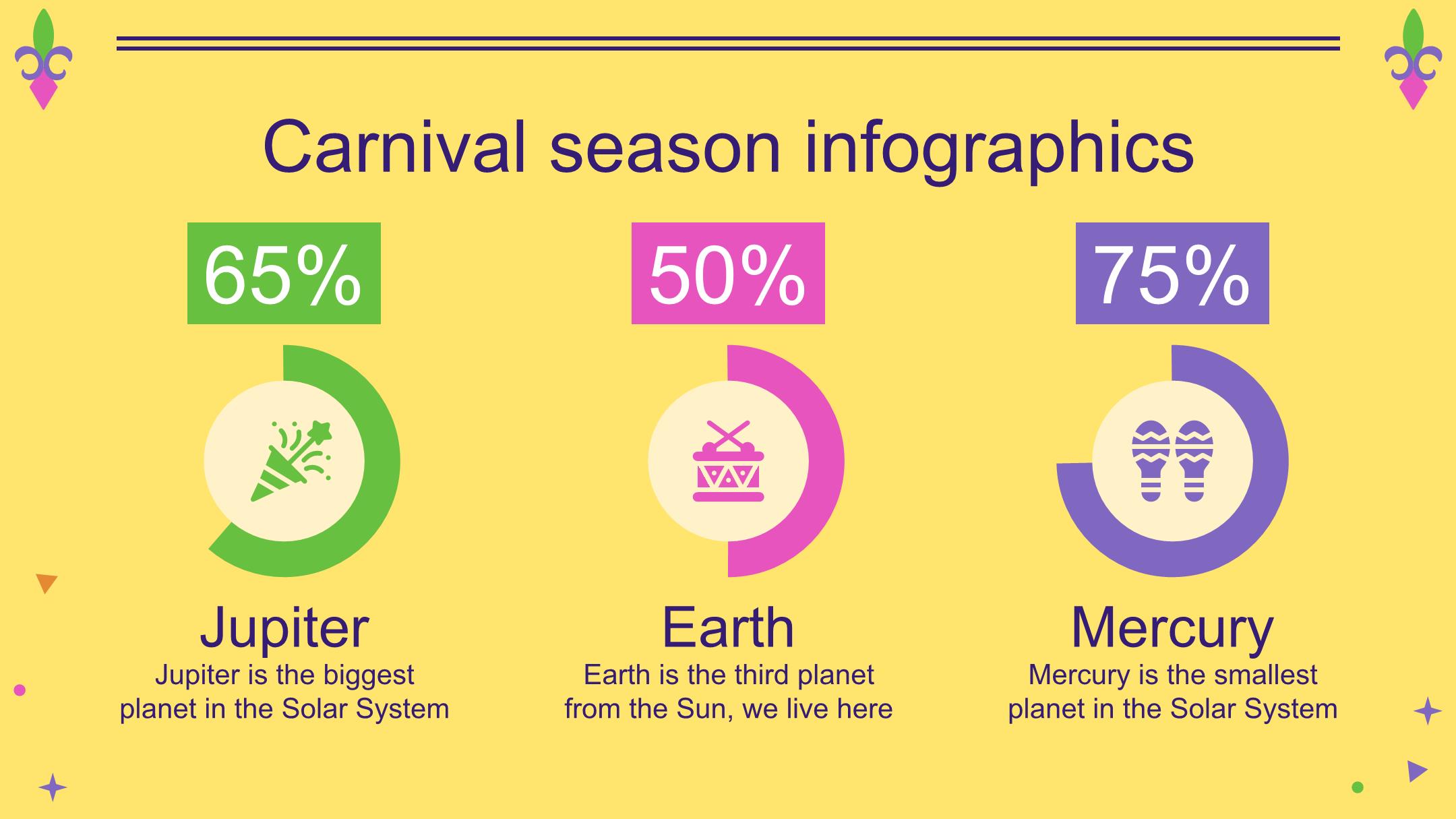 Carnival season infographics

65%

Jupiter

Jupiter is the biggest planet in the Solar System

50%

Earth

Earth is the third planet from the Sun, we live here

75%

Mercury

Mercury is the smallest planet in the Solar System